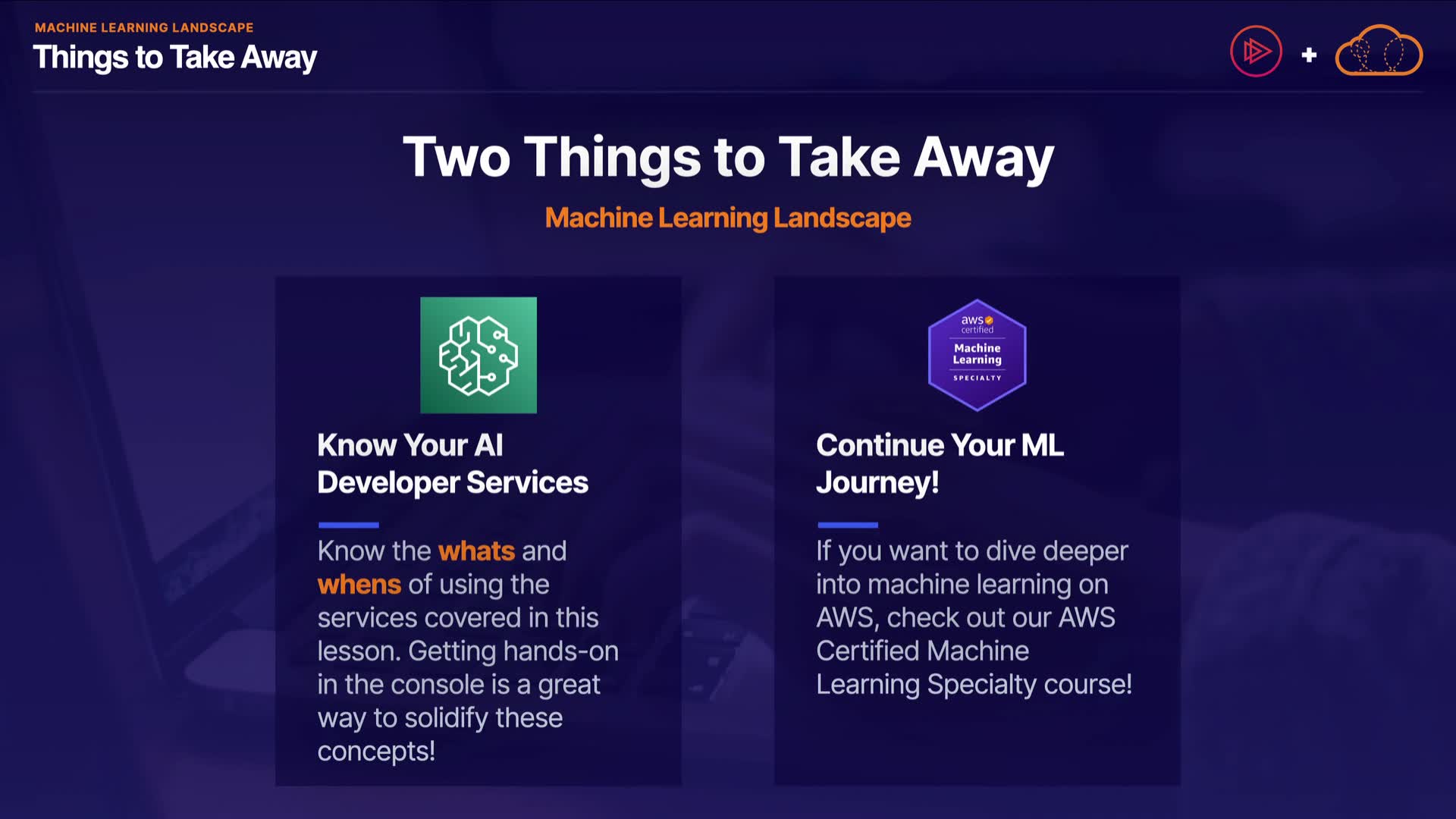 MACHINE LEARNING LANDSCAPE
Things to Take Away

+

Two Things to Take Away

Machine Learning Landscape

Know Your AI Developer Services

Know the whats and whens of using the services covered in this lesson. Getting hands-on in the console is a great way to solidify these concepts!

aws certified
Machine Learning
SPECIALTY

Continue Your ML Journey!

If you want to dive deeper into machine learning on AWS, check out our AWS Certified Machine Learning Specialty course!